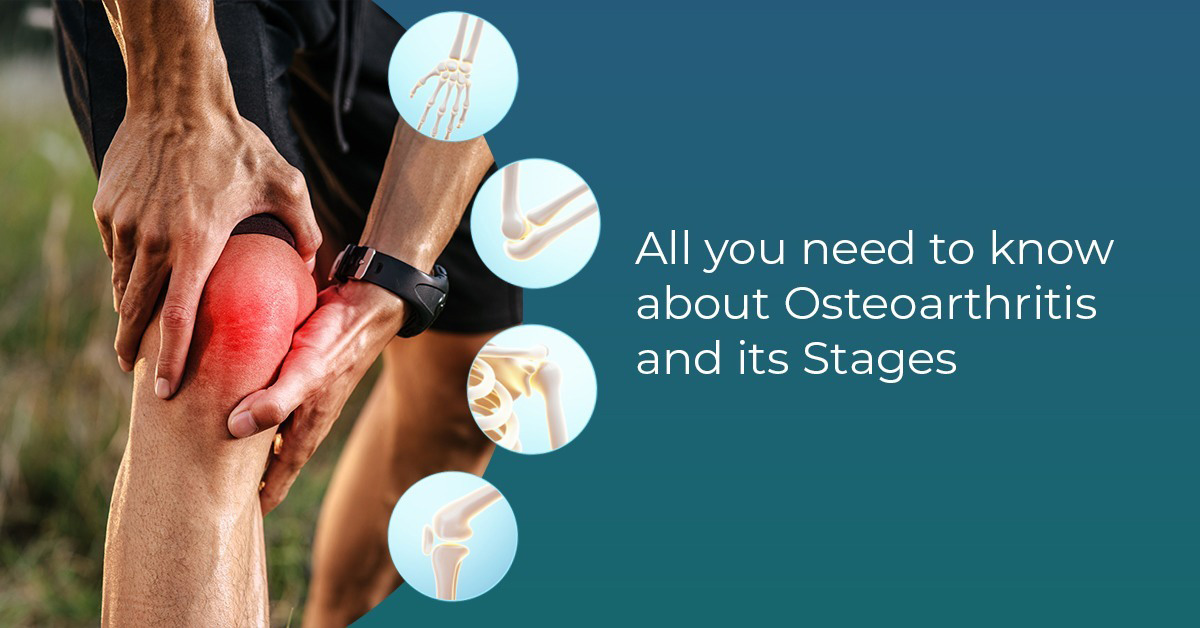 All you need to know about Osteoarthritis and its Stages